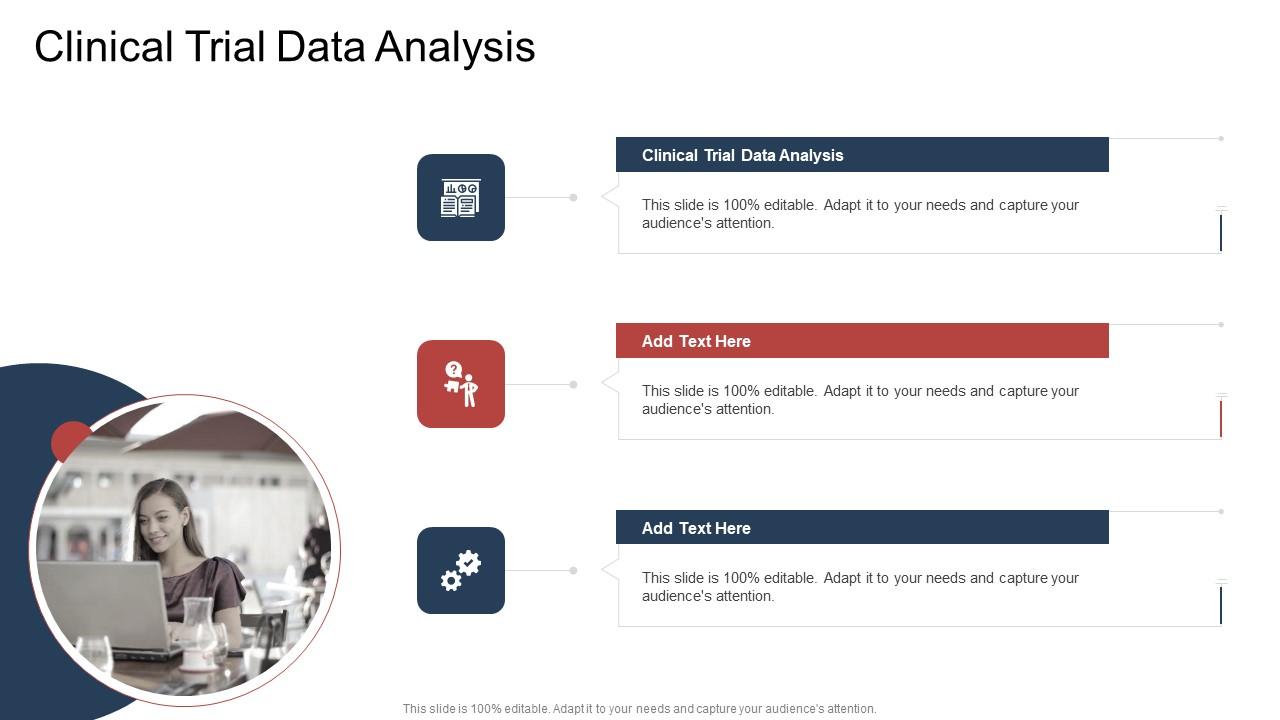 Clinical Trial Data Analysis

Clinical Trial Data Analysis

This slide is 100% editable. Adapt it to your needs and capture your audience's attention.

Add Text Here

This slide is 100% editable. Adapt it to your needs and capture your audience's attention.

Add Text Here

This slide is 100% editable. Adapt it to your needs and capture your audience's attention.

This slide is 100% editable. Adapt it to your needs and capture your audience's attention.